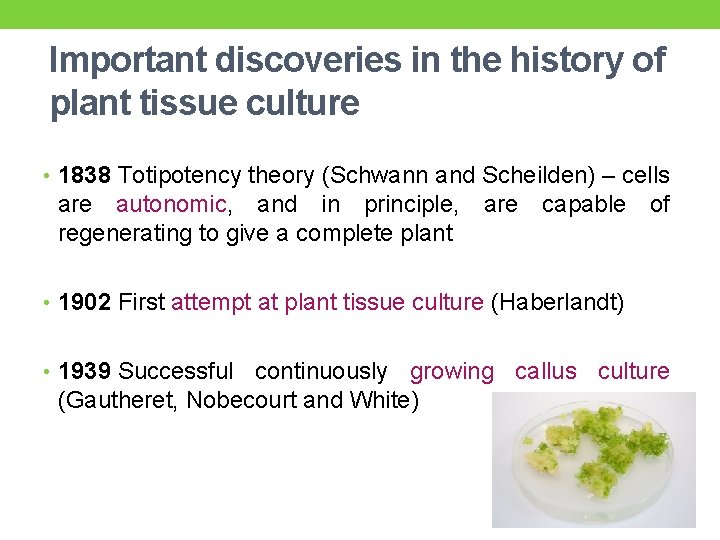 Important discoveries in the history of plant tissue culture

• 1838 Totipotency theory (Schwann and Scheilden) – cells are autonomic, and in principle, are capable of regenerating to give a complete plant

• 1902 First attempt at plant tissue culture (Haberlandt)

• 1939 Successful continuously growing callus culture (Gautheret, Nobecourt and White)